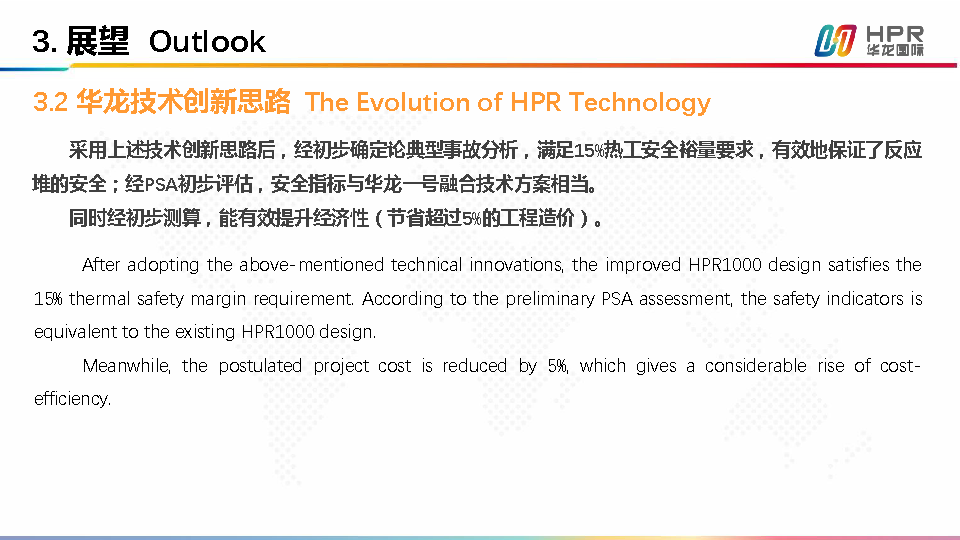 3. 展望 Outlook

HPR 华龙国际

3.2 华龙技术创新思路 The Evolution of HPR Technology

采用上述技术创新思路后，经初步确定论典型事故分析，满足15%热工安全裕量要求，有效地保证了反应堆的安全；经PSA初步评估，安全指标与华龙一号融合技术方案相当。

同时经初步测算，能有效提升经济性（节省超过5%的工程造价）。

After adopting the above-mentioned technical innovations, the improved HPR1000 design satisfies the 15% thermal safety margin requirement. According to the preliminary PSA assessment, the safety indicators is equivalent to the existing HPR1000 design.

Meanwhile, the postulated project cost is reduced by 5%, which gives a considerable rise of cost-efficiency.